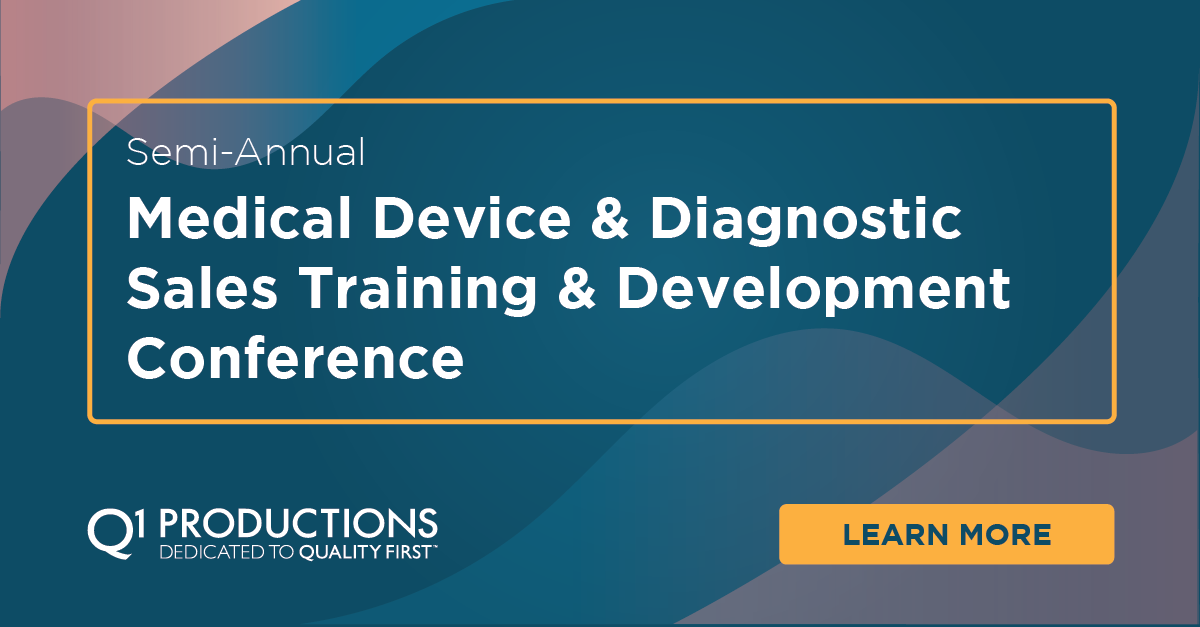 Semi-Annual

Medical Device & Diagnostic Sales Training & Development Conference

Q1 PRODUCTIONS
DEDICATED TO QUALITY FIRST™

LEARN MORE